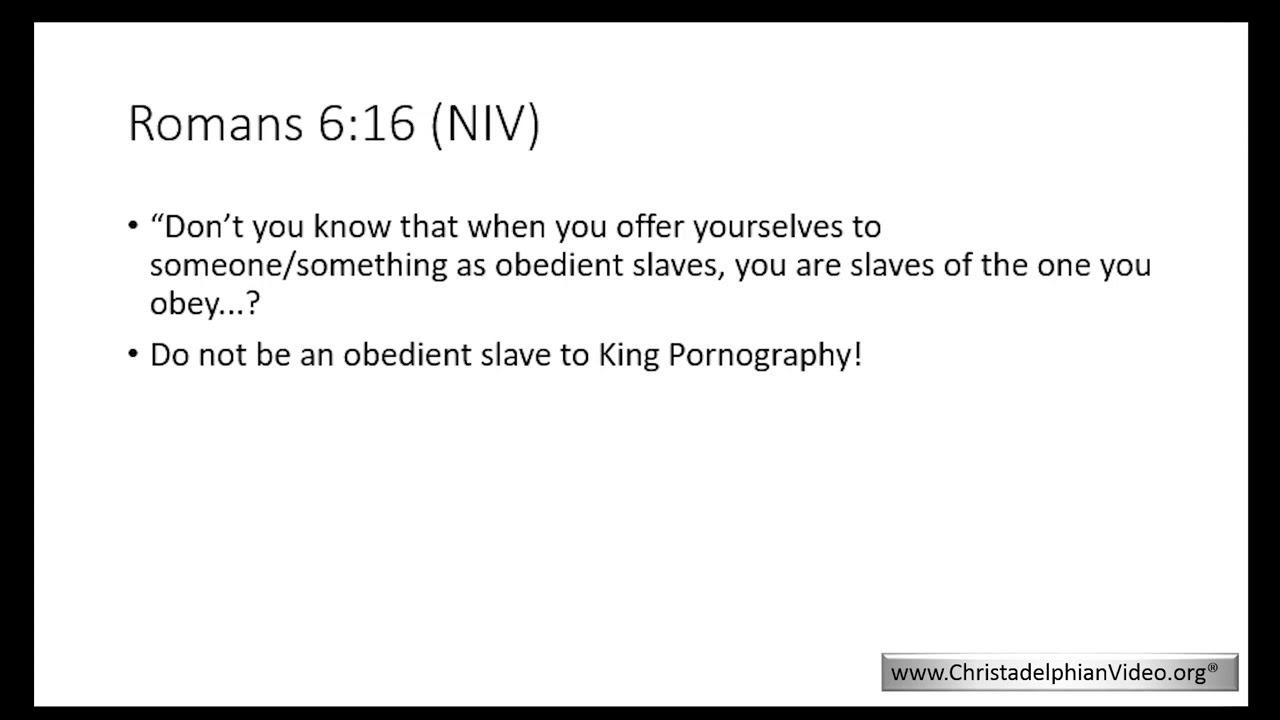 Romans 6:16 (NIV)

• “Don’t you know that when you offer yourselves to someone/something as obedient slaves, you are slaves of the one you obey...?

• Do not be an obedient slave to King Pornography!

www.ChristadelphianVideo.org®